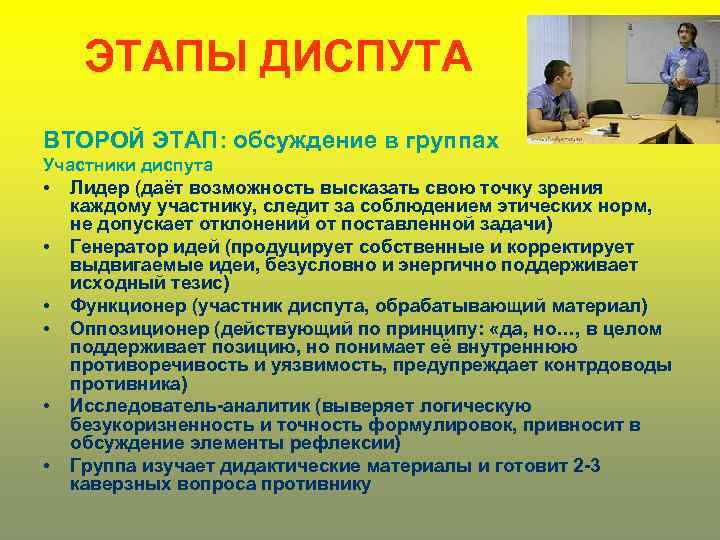 ЭТАПЫ ДИСПУТА

ВТОРОЙ ЭТАП: обсуждение в группах

Участники диспута

• Лидер (даёт возможность высказать свою точку зрения каждому участнику, следит за соблюдением этических норм, не допускает отклонений от поставленной задачи)
• Генератор идей (продуцирует собственные и корректирует выдвигаемые идеи, безусловно и энергично поддерживает исходный тезис)
• Функционер (участник диспута, обрабатывающий материал)
• Оппозиционер (действующий по принципу: «да, но…, в целом поддерживает позицию, но понимает её внутреннюю противоречивость и уязвимость, предупреждает контрдоводы противника)
• Исследователь-аналитик (выверяет логическую безукоризненность и точность формулировок, привносит в обсуждение элементы рефлексии)
• Группа изучает дидактические материалы и готовит 2-3 каверзных вопроса противнику